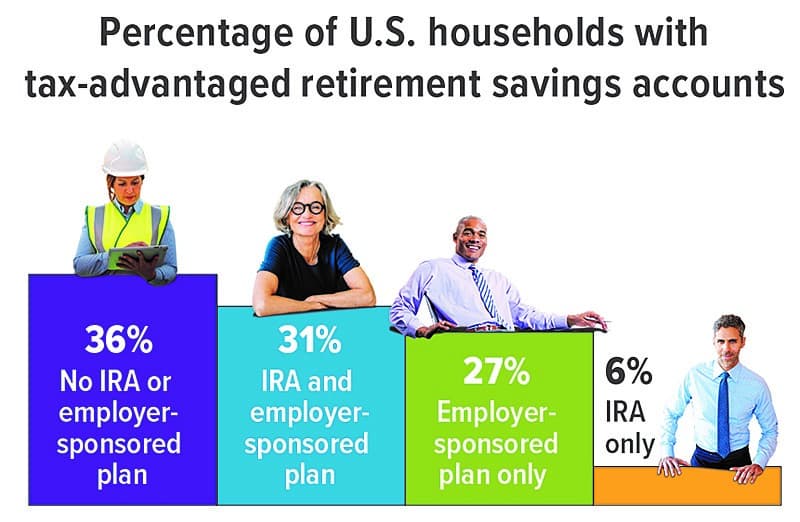 Percentage of U.S. households with tax-advantaged retirement savings accounts

36%
No IRA or employer-sponsored plan

31%
IRA and employer-sponsored plan

27%
Employer-sponsored plan only

6%
IRA only